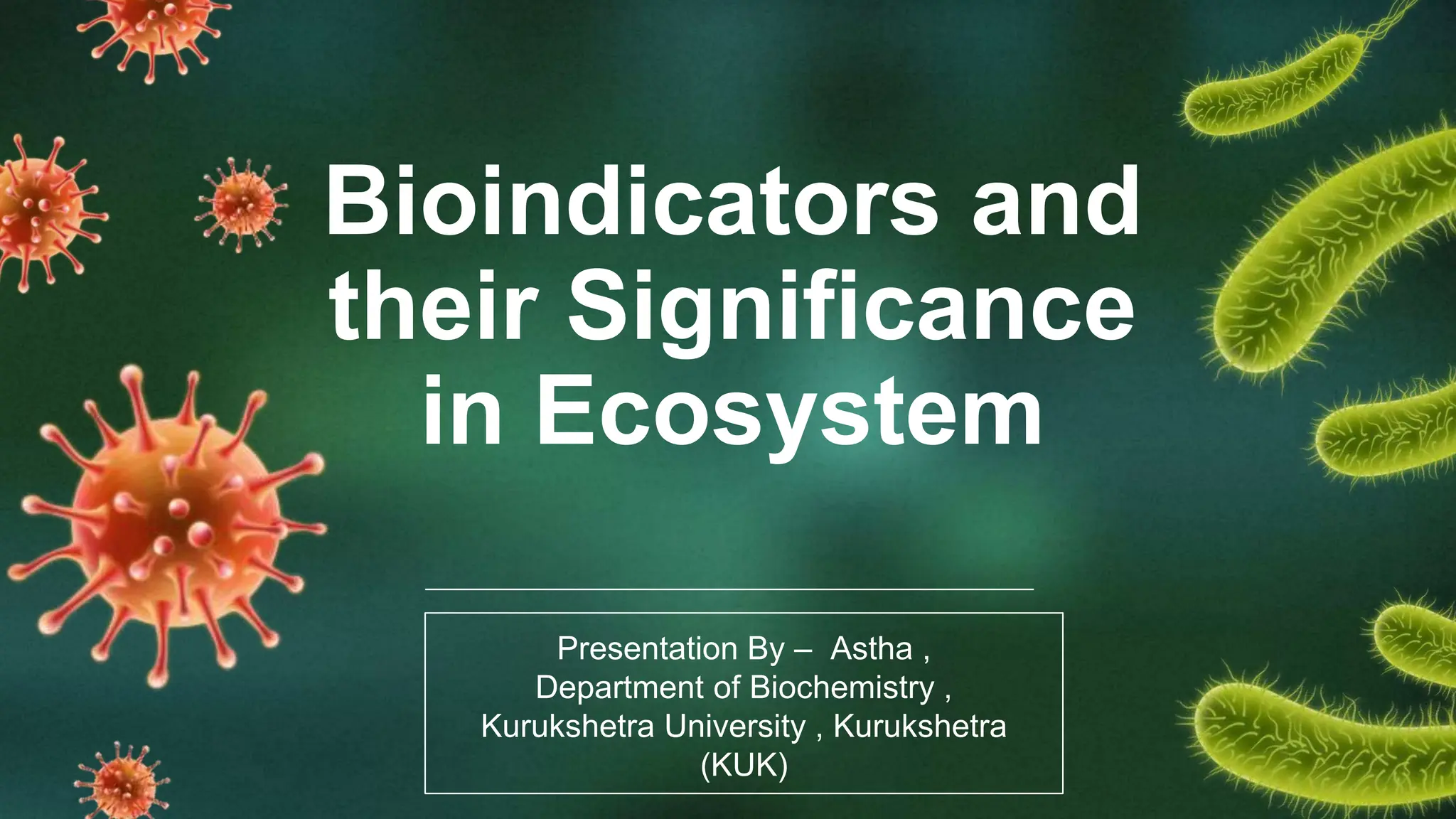 Bioindicators and their Significance in Ecosystem

Presentation By – Astha ,
Department of Biochemistry ,
Kurukshetra University , Kurukshetra
(KUK)